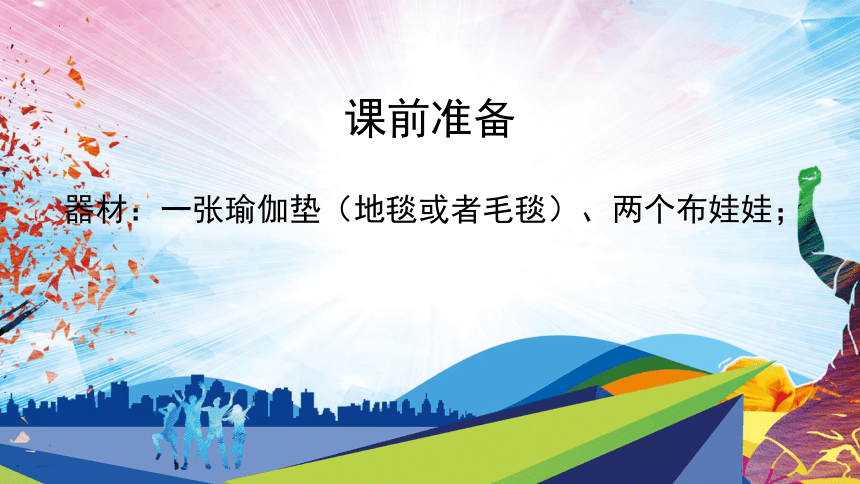 课前准备

器材：一张瑜伽垫（地毯或者毛毯）、两个布娃娃；